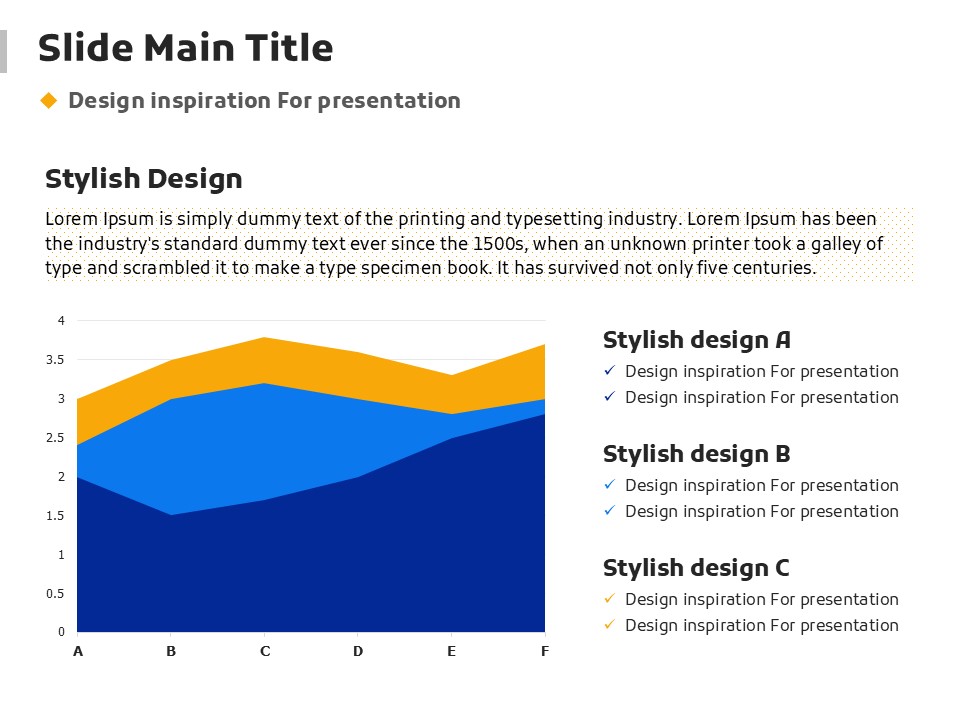 Slide Main Title

Design inspiration For presentation

Stylish Design

Lorem Ipsum is simply dummy text of the printing and typesetting industry. Lorem Ipsum has been the industry's standard dummy text ever since the 1500s, when an unknown printer took a galley of type and scrambled it to make a type specimen book. It has survived not only five centuries.

4
3.5
3
2.5
2
1.5
1
0.5
0
A B C D E F

Stylish design A
✓ Design inspiration For presentation
✓ Design inspiration For presentation

Stylish design B
✓ Design inspiration For presentation
✓ Design inspiration For presentation

Stylish design C
✓ Design inspiration For presentation
✓ Design inspiration For presentation